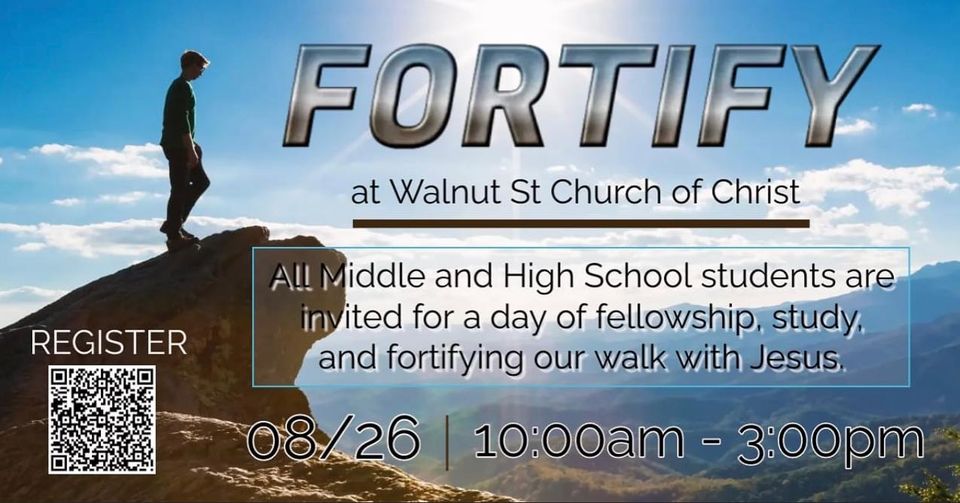 FORTIFY

at Walnut St Church of Christ

All Middle and High School students are invited for a day of fellowship, study, and fortifying our walk with Jesus.

REGISTER

08/26 | 10:00am - 3:00pm